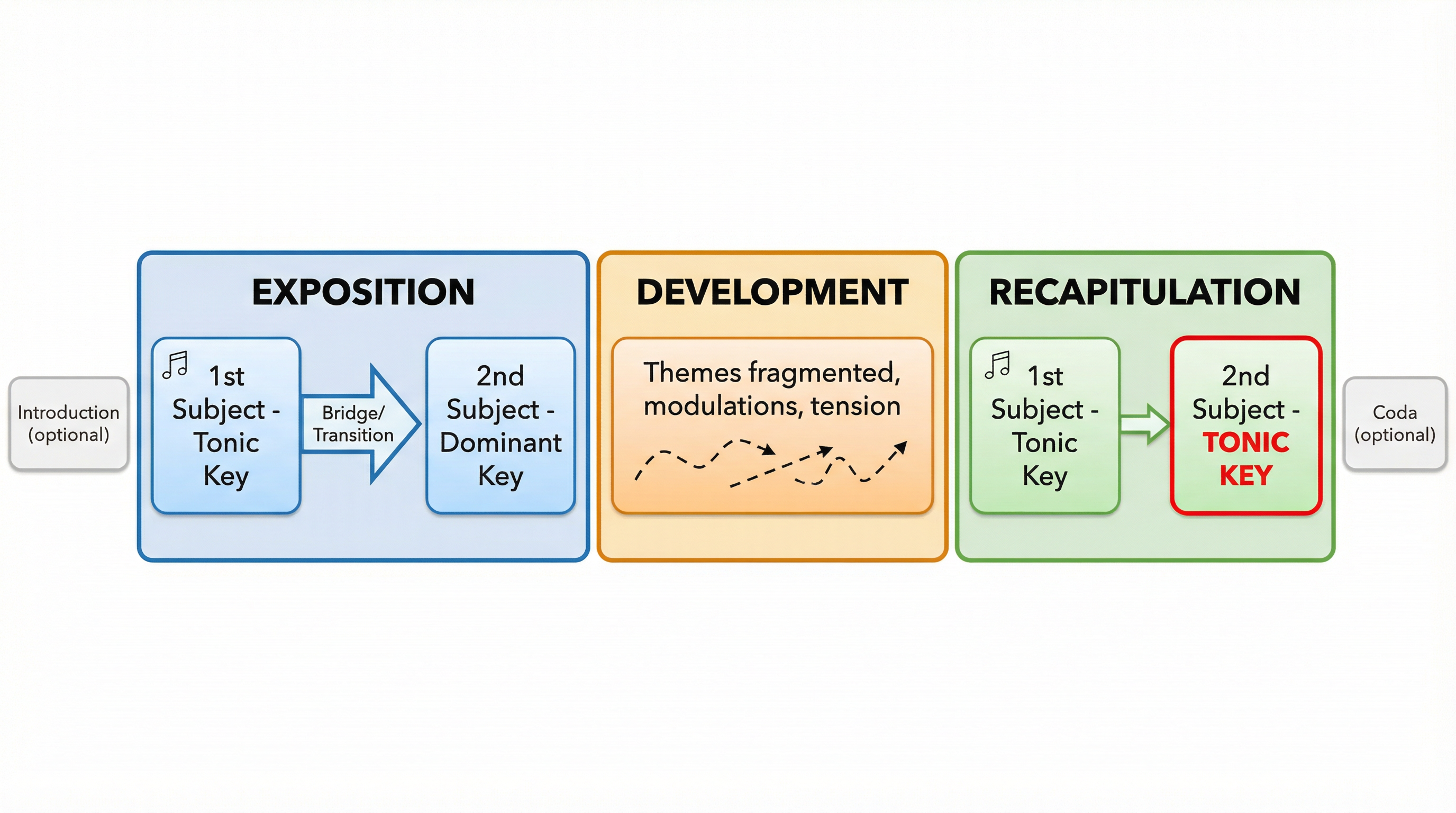 Introduction (optional)

EXPOSITION

1st Subject - Tonic Key

Bridge/ Transition

2nd Subject - Dominant Key

DEVELOPMENT

Themes fragmented, modulations, tension

RECAPITULATION

1st Subject - Tonic Key

2nd Subject - TONIC KEY

Coda (optional)